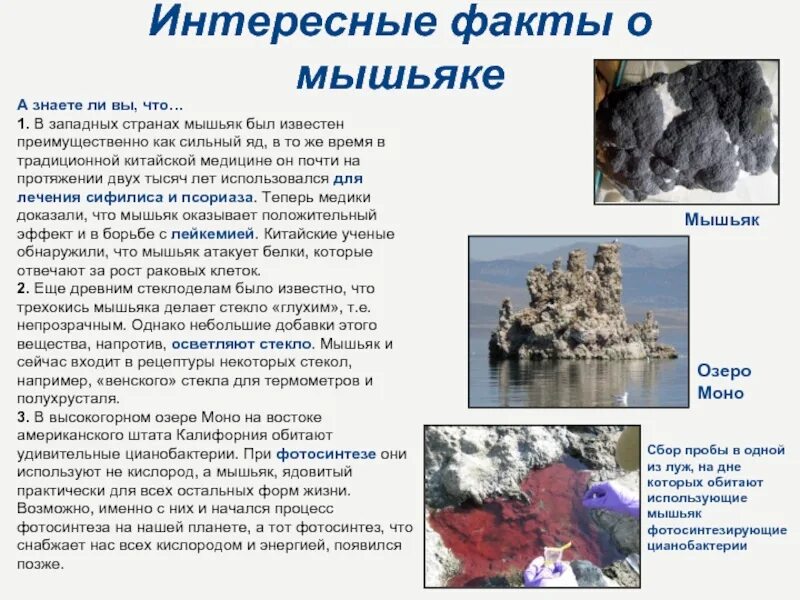 Интересные факты о мышьяке

А знаете ли вы, что…
1. В западных странах мышьяк был известен преимущественно как сильный яд, в то же время в традиционной китайской медицине он почти на протяжении двух тысяч лет использовался для лечения сифилиса и псориаза. Теперь медики доказали, что мышьяк оказывает положительный эффект и в борьбе с лейкемией. Китайские ученые обнаружили, что мышьяк атакует белки, которые отвечают за рост раковых клеток.
2. Еще древним стеклоделам было известно, что трехокись мышьяка делает стекло «глухим», т.е. непрозрачным. Однако небольшие добавки этого вещества, напротив, осветляют стекло. Мышьяк и сейчас входит в рецептуры некоторых стекол, например, «венского» стекла для термометров и полухрусталя.
3. В высокогорном озере Моно на востоке американского штата Калифорния обитают удивительные цианобактерии. При фотосинтезе они используют не кислород, а мышьяк, ядовитый практически для всех остальных форм жизни. Возможно, именно с них и начался процесс фотосинтеза на нашей планете, а тот фотосинтез, что снабжает нас всех кислородом и энергией, появился позже.

Мышьяк

Озеро Моно

Сбор пробы в одной из луж, на дне которых обитают использующие мышьяк фотосинтезирующие цианобактерии